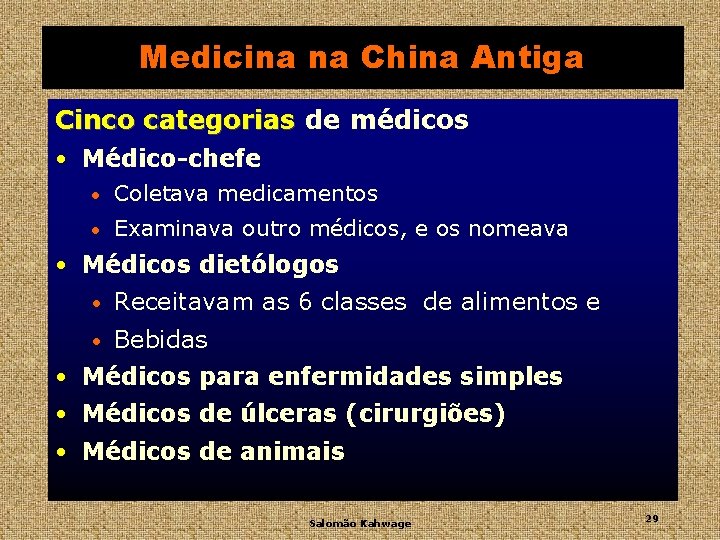 Medicina na China Antiga

Cinco categorias de médicos

• Médico-chefe
  • Coletava medicamentos
  • Examinava outro médicos, e os nomeava
• Médicos dietólogos
  • Receitavam as 6 classes de alimentos e
  • Bebidas
• Médicos para enfermidades simples
• Médicos de úlceras (cirurgiões)
• Médicos de animais

Salomão Kahwage

29